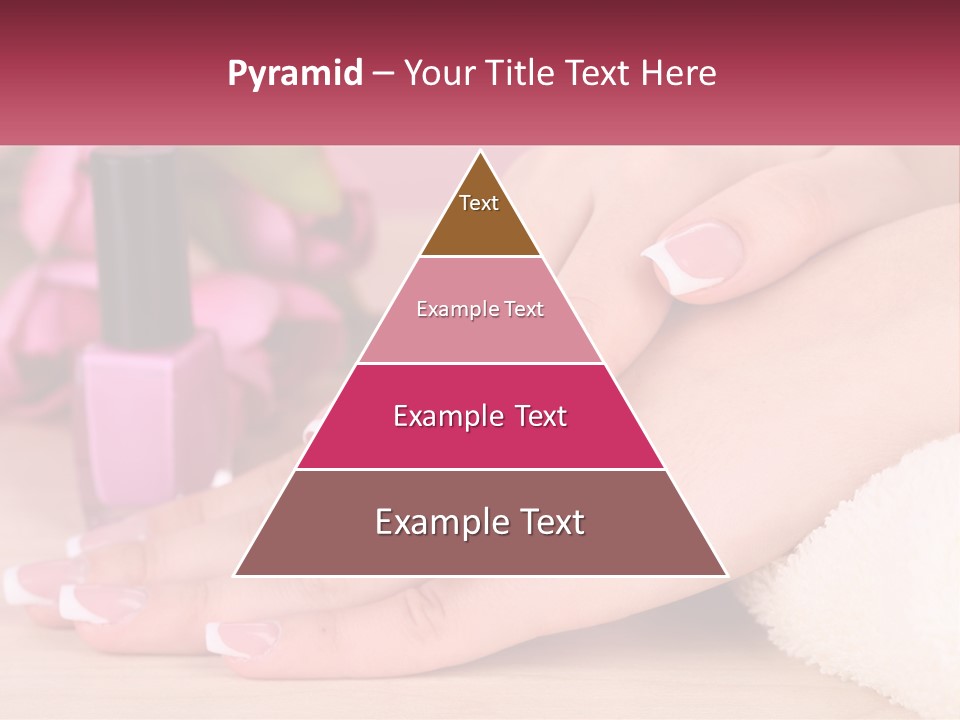 Pyramid – Your Title Text Here

Text

Example Text

Example Text

Example Text